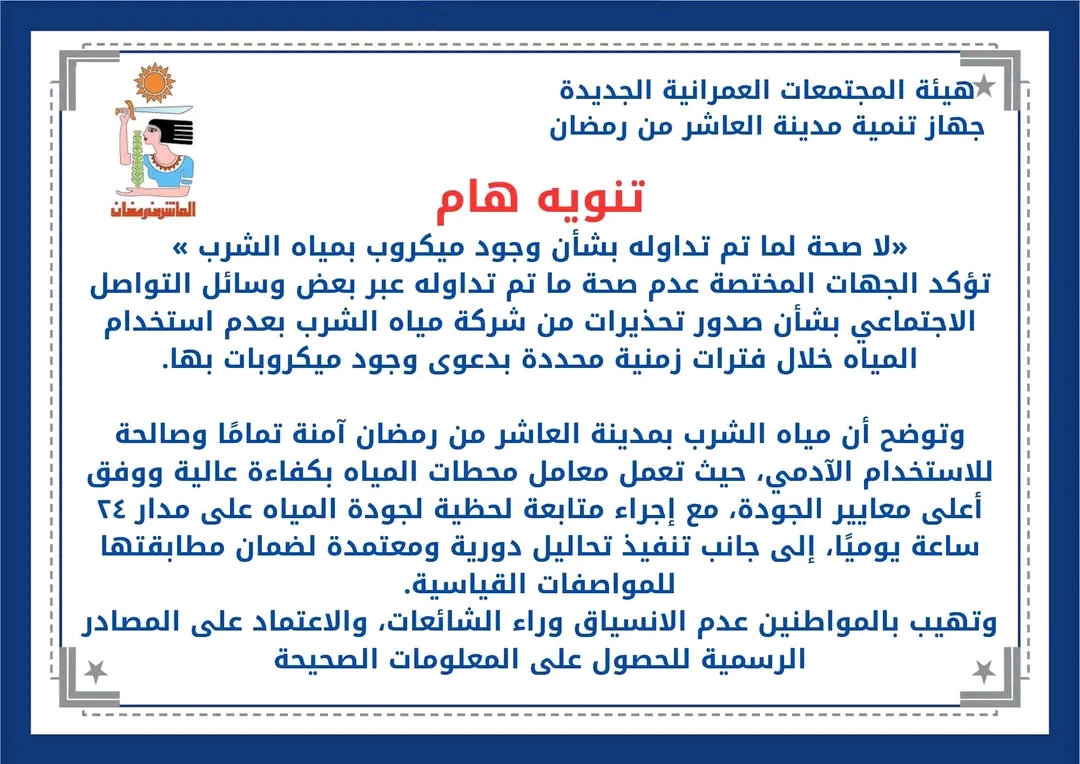 هيئة المجتمعات العمرانية الجديدة
جهاز تنمية مدينة العاشر من رمضان

العاشر من رمضان

تنويه هام

«لا صحة لما تم تداوله بشأن وجود ميكروب بمياه الشرب »
تؤكد الجهات المختصة عدم صحة ما تم تداوله عبر بعض وسائل التواصل الاجتماعي بشأن صدور تحذيرات من شركة مياه الشرب بعدم استخدام المياه خلال فترات زمنية محددة بدعوى وجود ميكروبات بها.

وتوضح أن مياه الشرب بمدينة العاشر من رمضان آمنة تمامًا وصالحة للاستخدام الآدمي، حيث تعمل معامل محطات المياه بكفاءة عالية ووفق أعلى معايير الجودة، مع إجراء متابعة لحظية لجودة المياه على مدار ٢٤ ساعة يوميًا، إلى جانب تنفيذ تحاليل دورية ومعتمدة لضمان مطابقتها للمواصفات القياسية.
وتهيب بالمواطنين عدم الانسياق وراء الشائعات، والاعتماد على المصادر الرسمية للحصول على المعلومات الصحيحة